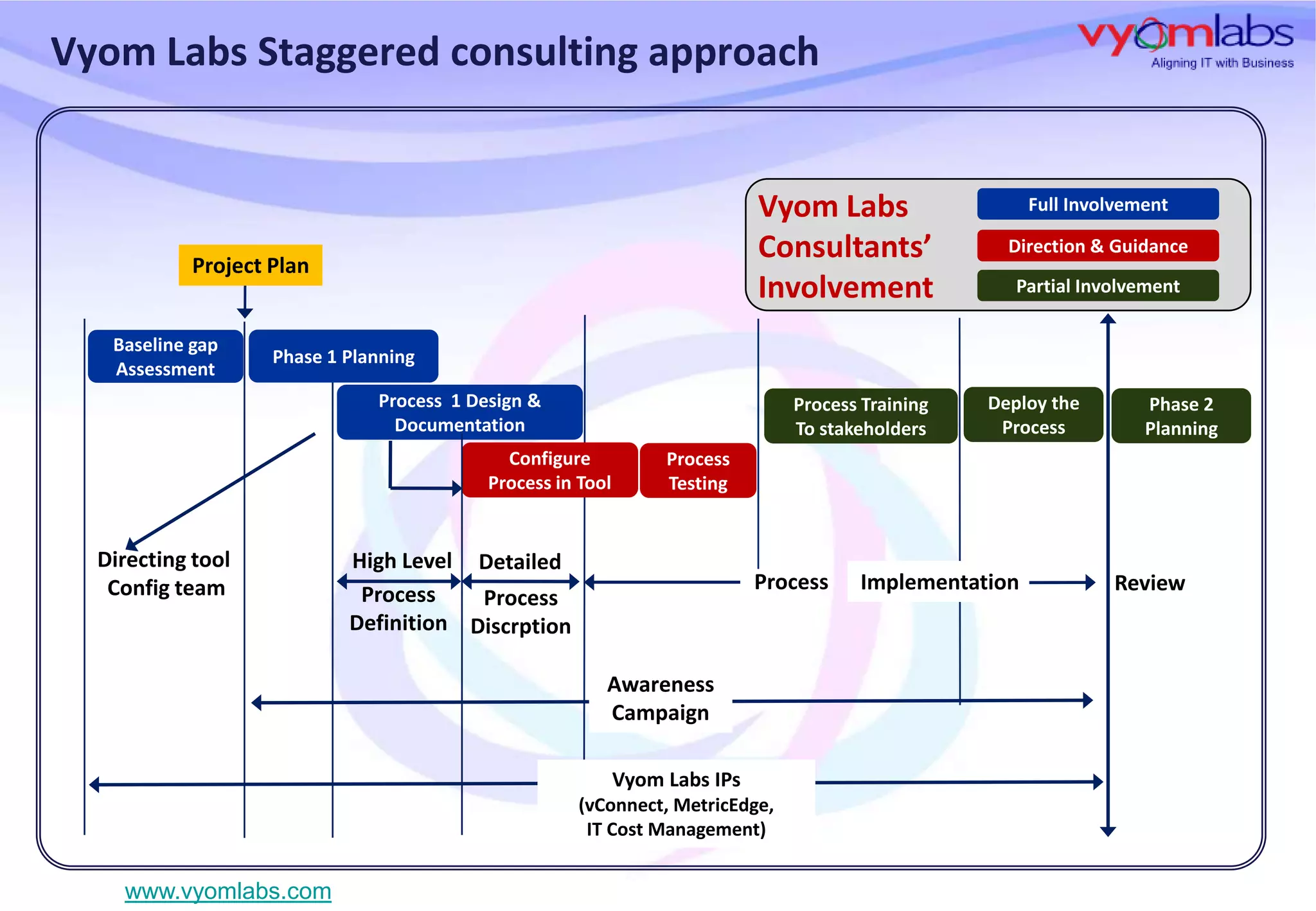 Vyom Labs Staggered consulting approach

vyomlabs
Aligning IT with Business

Vyom Labs Consultants' Involvement

Full Involvement
Direction & Guidance
Partial Involvement

Project Plan

Baseline gap Assessment

Phase 1 Planning

Process 1 Design & Documentation

Configure Process in Tool

Process Testing

Process Training To stakeholders

Deploy the Process

Phase 2 Planning

Directing tool Config team

High Level Process Definition

Detailed Process Discrption

Process Implementation

Review

Awareness Campaign

Vyom Labs IPs (vConnect, MetricEdge, IT Cost Management)

www.vyomlabs.com